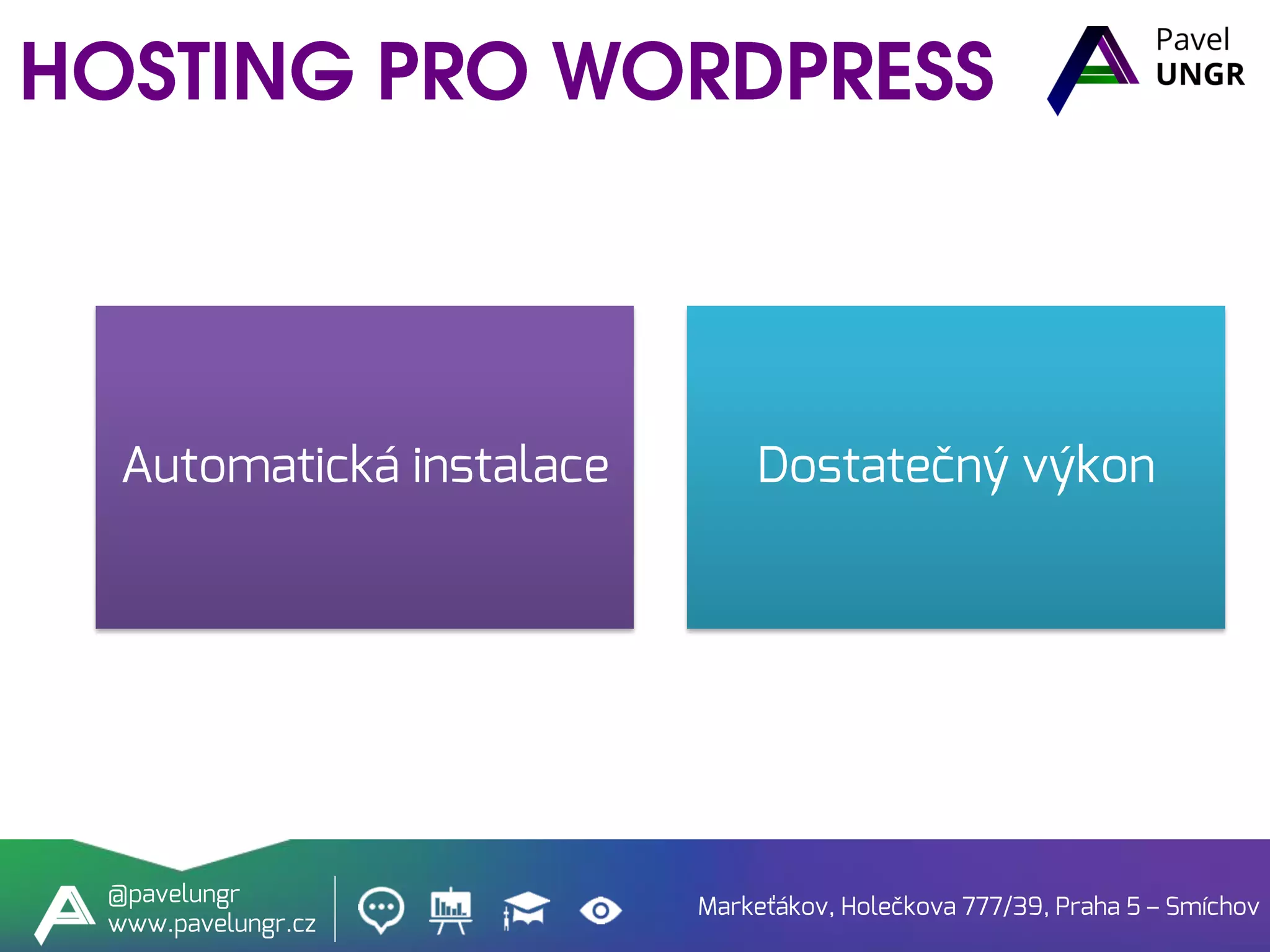 HOSTING PRO WORDPRESS

Pavel
UNGR

Automatická instalace

Dostatečný výkon

@pavelungr
www.pavelungr.cz

Markeťákov, Holečkova 777/39, Praha 5 – Smíchov